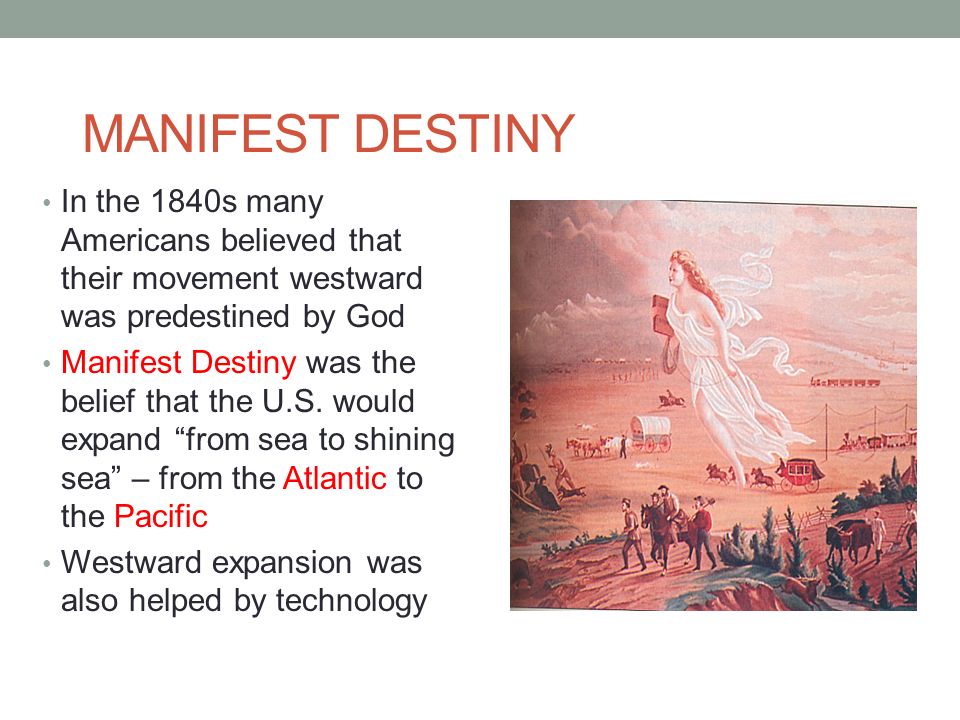 MANIFEST DESTINY

• In the 1840s many Americans believed that their movement westward was predestined by God

• Manifest Destiny was the belief that the U.S. would expand “from sea to shining sea” – from the Atlantic to the Pacific

• Westward expansion was also helped by technology